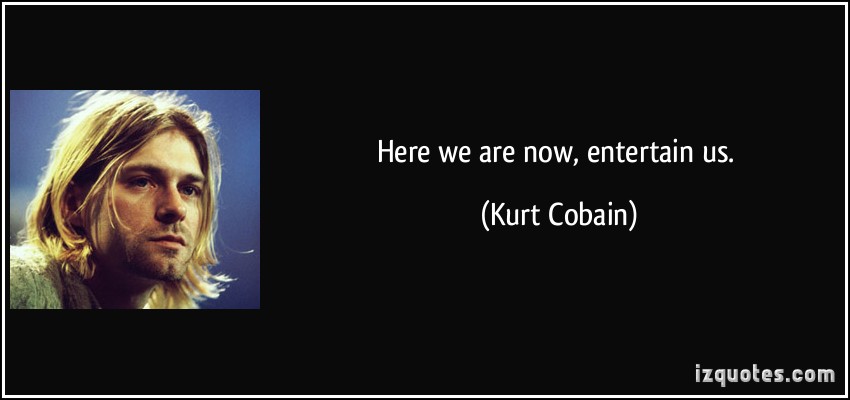 Here we are now, entertain us.

(Kurt Cobain)

izquotes.com